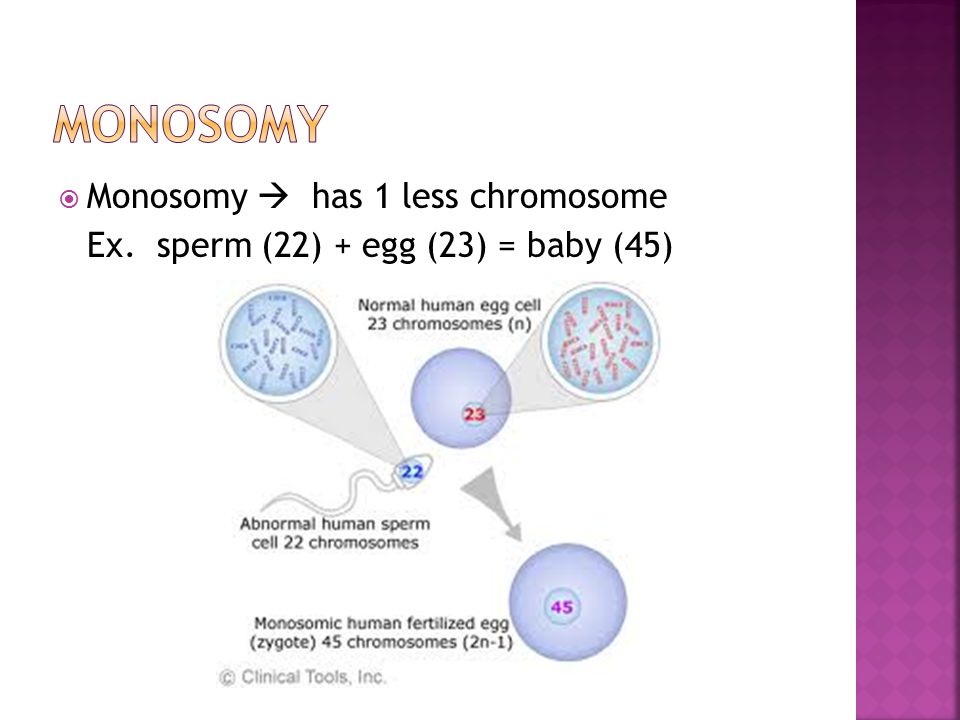 MONOSOMY

Monosomy → has 1 less chromosome
Ex. sperm (22) + egg (23) = baby (45)

Normal human egg cell
23 chromosomes (n)

23

22

Abnormal human sperm
cell 22 chromosomes

45

Monosomic human fertilized egg
(zygote) 45 chromosomes (2n-1)

© Clinical Tools, Inc.